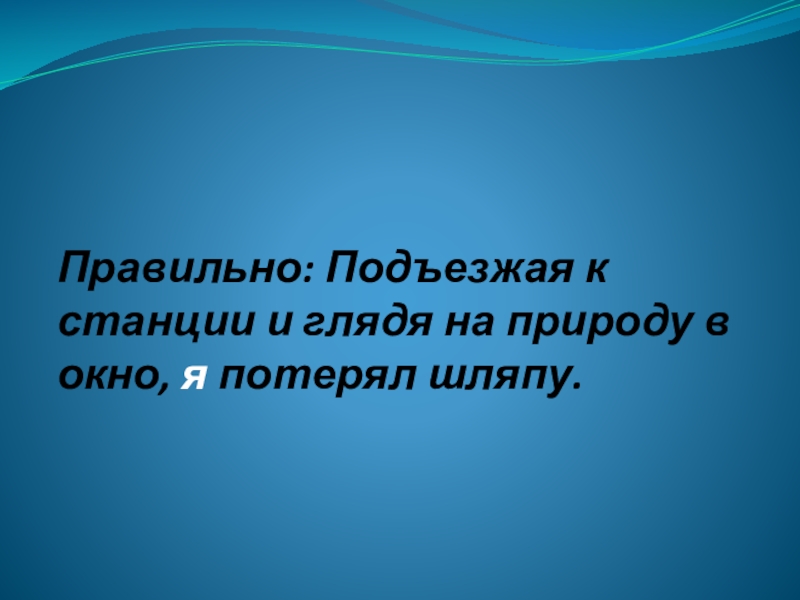 Правильно: Подъезжая к станции и глядя на природу в окно, я потерял шляпу.